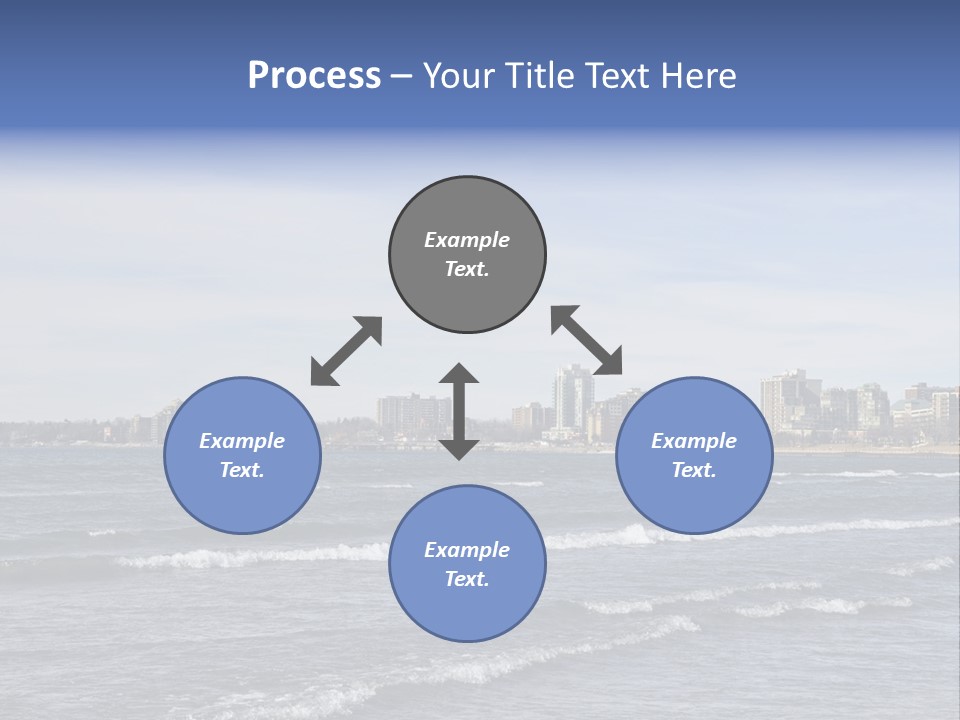 Process – Your Title Text Here

Example Text.

Example Text.

Example Text.

Example Text.